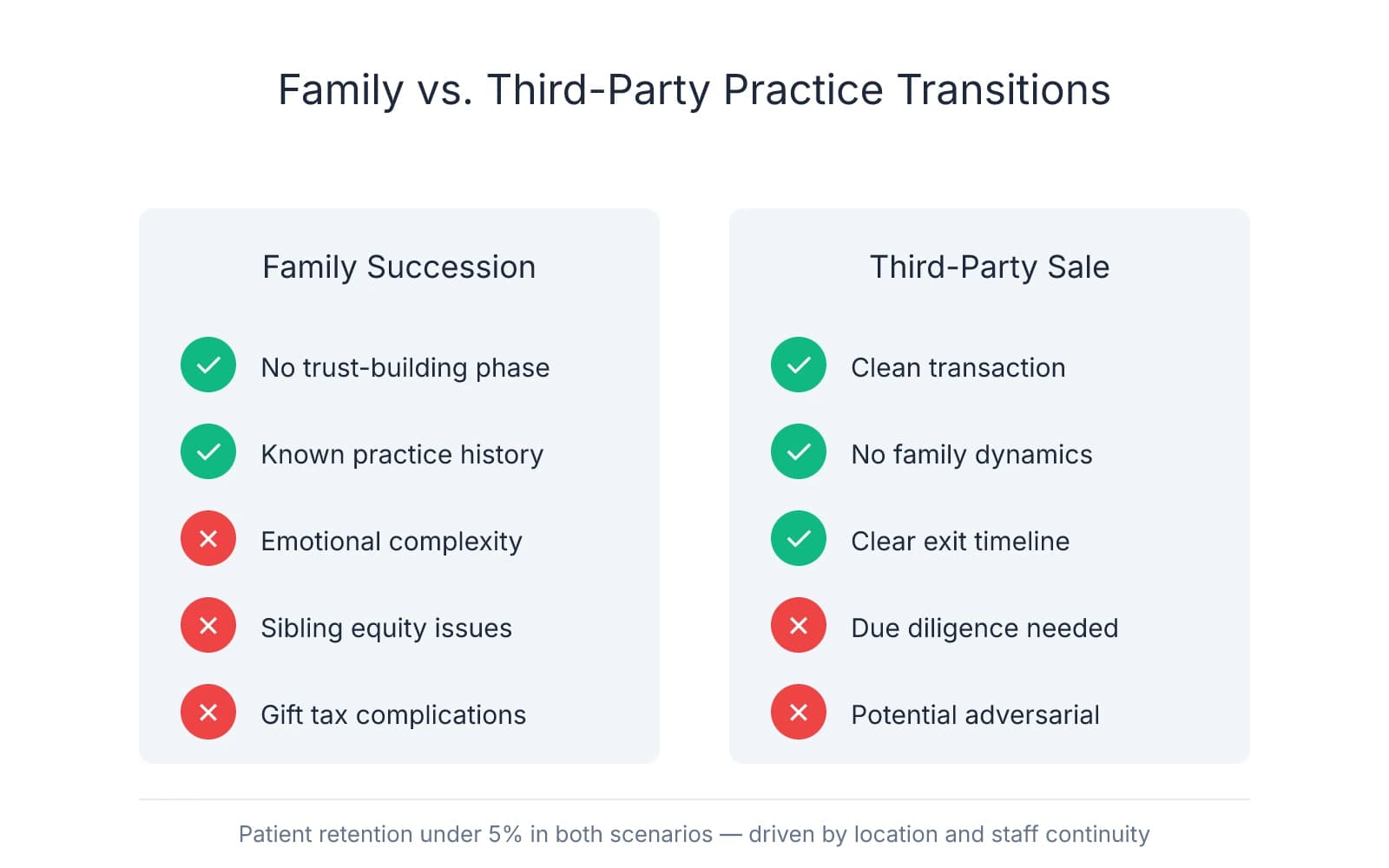 Family vs. Third-Party Practice Transitions

Family Succession

No trust-building phase

Known practice history

Emotional complexity

Sibling equity issues

Gift tax complications

Third-Party Sale

Clean transaction

No family dynamics

Clear exit timeline

Due diligence needed

Potential adversarial

Patient retention under 5% in both scenarios — driven by location and staff continuity